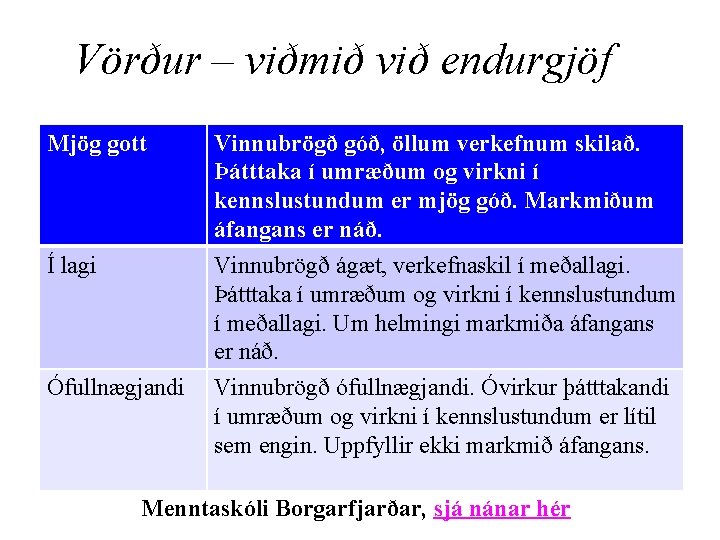 Vörður – viðmið við endurgjöf

| Mjög gott | Vinnubrögð góð, öllum verkefnum skilað. Þátttaka í umræðum og virkni í kennslustundum er mjög góð. Markmiðum áfangans er náð. |
|---|---|
| Í lagi | Vinnubrögð ágæt, verkefnaskil í meðallagi. Þátttaka í umræðum og virkni í kennslustundum í meðallagi. Um helmingi markmiða áfangans er náð. |
| Ófullnægjandi | Vinnubrögð ófullnægjandi. Óvirkur þátttakandi í umræðum og virkni í kennslustundum er lítil sem engin. Uppfyllir ekki markmið áfangans. |

Menntaskóli Borgarfjarðar, sjá nánar hér